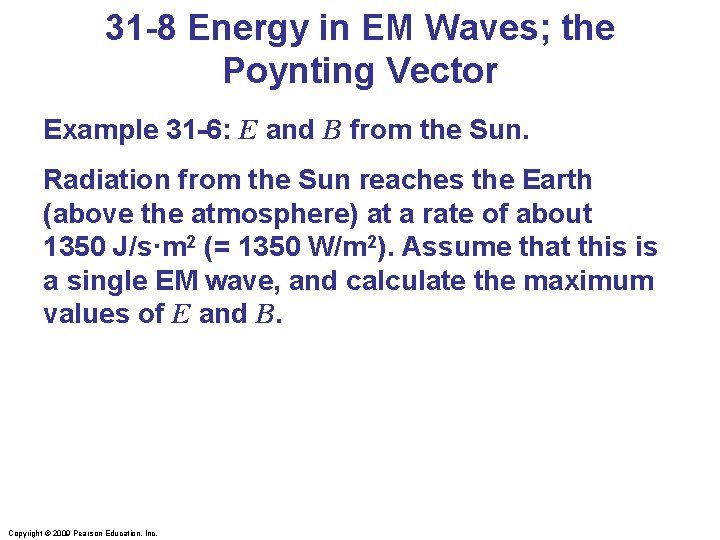 31-8 Energy in EM Waves; the Poynting Vector

Example 31-6: $E$ and $B$ from the Sun.

Radiation from the Sun reaches the Earth (above the atmosphere) at a rate of about 1350 J/s·m$^2$ (= 1350 W/m$^2$). Assume that this is a single EM wave, and calculate the maximum values of $E$ and $B$.

Copyright © 2009 Pearson Education, Inc.